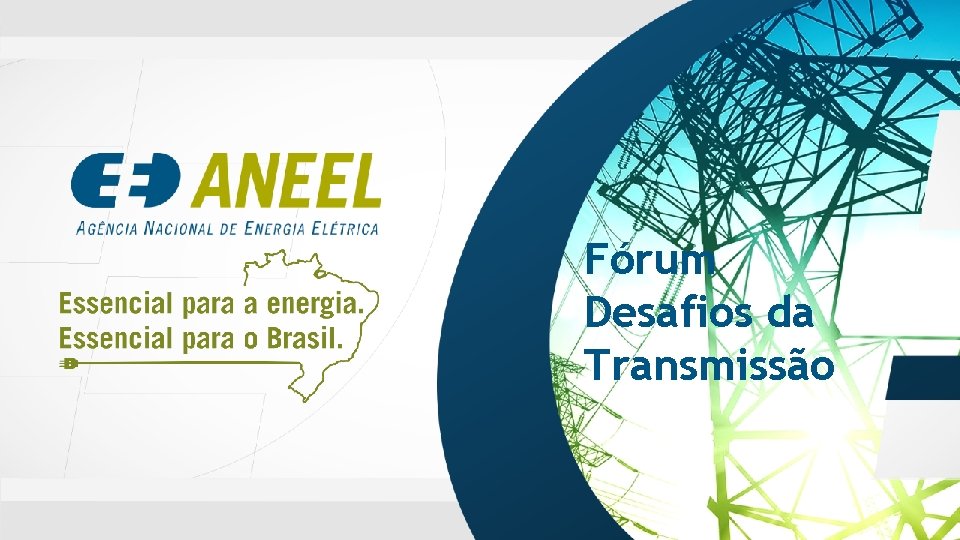 ANEEL
AGÊNCIA NACIONAL DE ENERGIA ELÉTRICA

Essencial para a energia.
Essencial para o Brasil.

Fórum
Desafios da
Transmissão